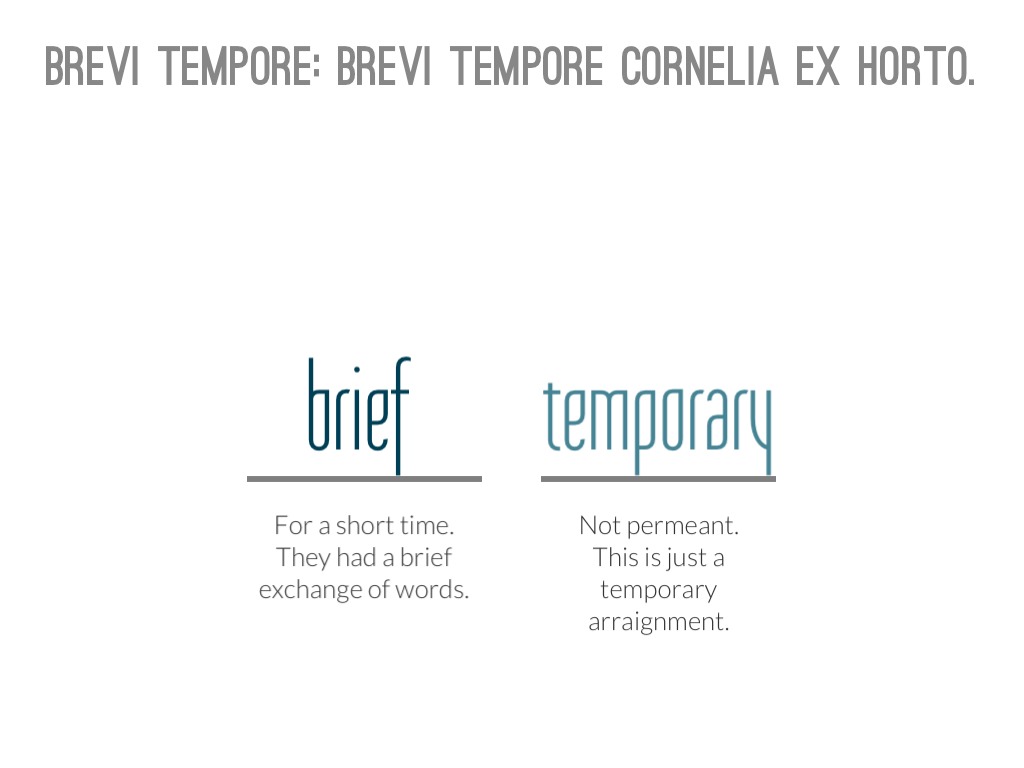 BREVI TEMPORE: BREVI TEMPORE CORNELIA EX HORTO.

brief

For a short time. They had a brief exchange of words.

temporary

Not permeant. This is just a temporary arraignment.